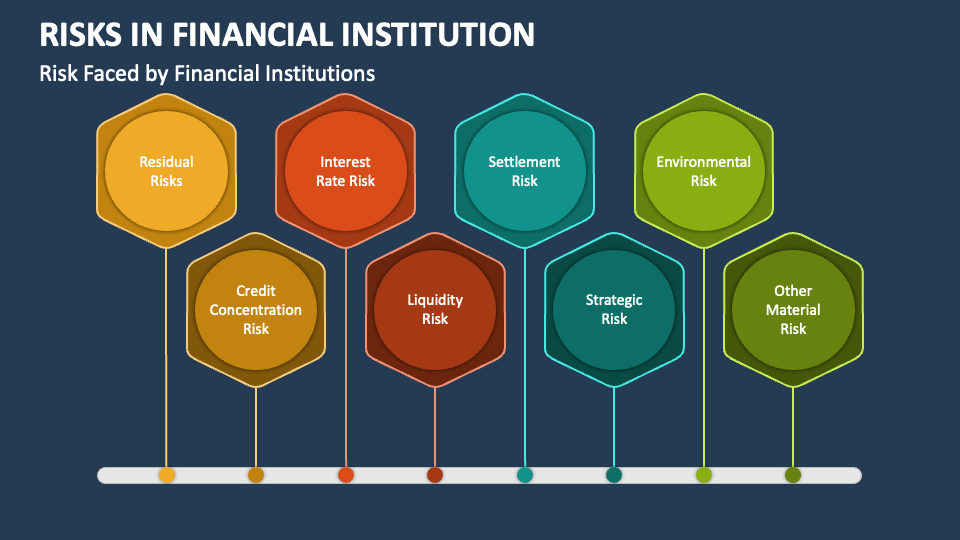 RISKS IN FINANCIAL INSTITUTION

Risk Faced by Financial Institutions

Residual Risks

Credit Concentration Risk

Interest Rate Risk

Liquidity Risk

Settlement Risk

Strategic Risk

Environmental Risk

Other Material Risk